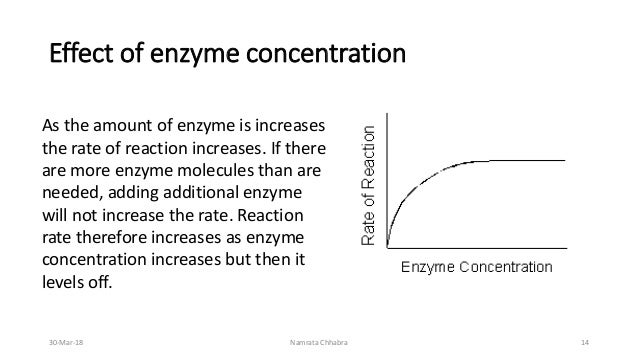 Effect of enzyme concentration

As the amount of enzyme is increases the rate of reaction increases. If there are more enzyme molecules than are needed, adding additional enzyme will not increase the rate. Reaction rate therefore increases as enzyme concentration increases but then it levels off.

Rate of Reaction

Enzyme Concentration

30-Mar-18

Namrata Chhabra

14